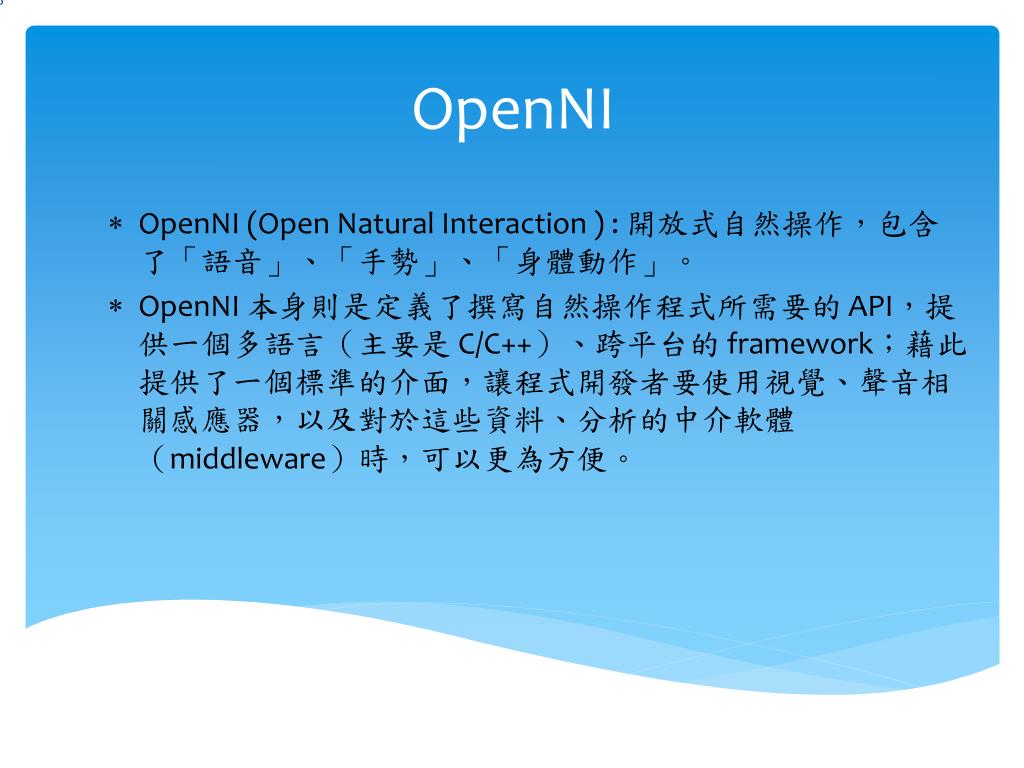 OpenNI

* OpenNI (Open Natural Interaction ) : 開放式自然操作，包含了「語音」、「手勢」、「身體動作」。

* OpenNI 本身則是定義了撰寫自然操作程式所需要的 API，提供一個多語言（主要是 C/C++）、跨平台的 framework；藉此提供了一個標準的介面，讓程式開發者要使用視覺、聲音相關感應器，以及對於這些資料、分析的中介軟體（middleware）時，可以更為方便。